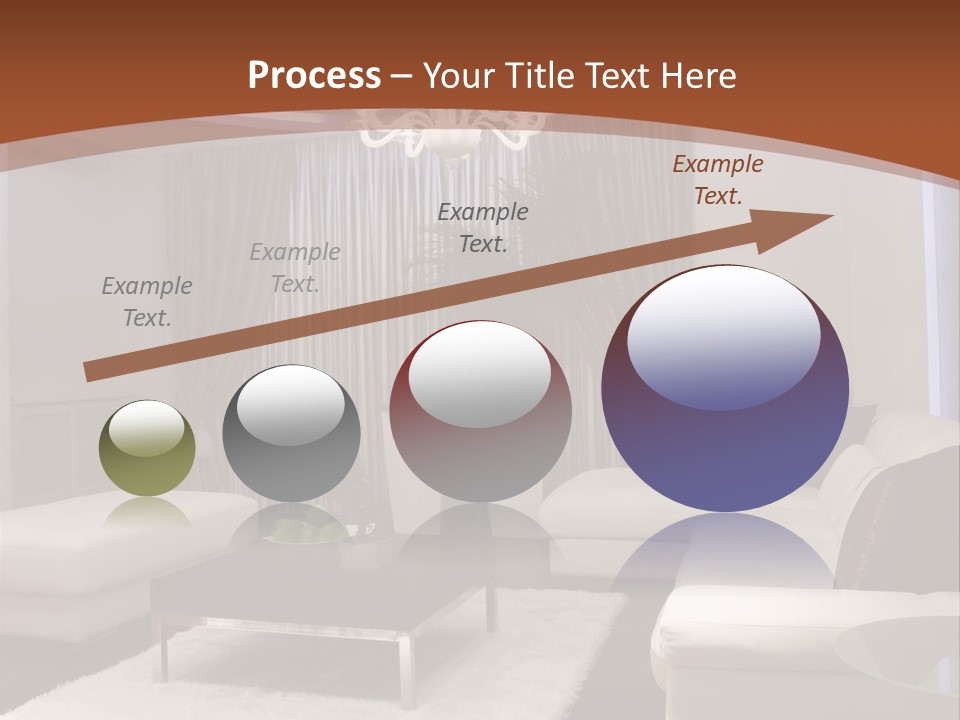 Process – Your Title Text Here

Example Text.

Example Text.

Example Text.

Example Text.